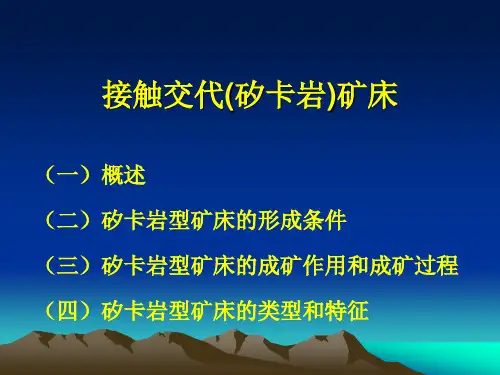 接触交代(矽卡岩)矿床

（一）概述

（二）矽卡岩型矿床的形成条件

（三）矽卡岩型矿床的成矿作用和成矿过程

（四）矽卡岩型矿床的类型和特征